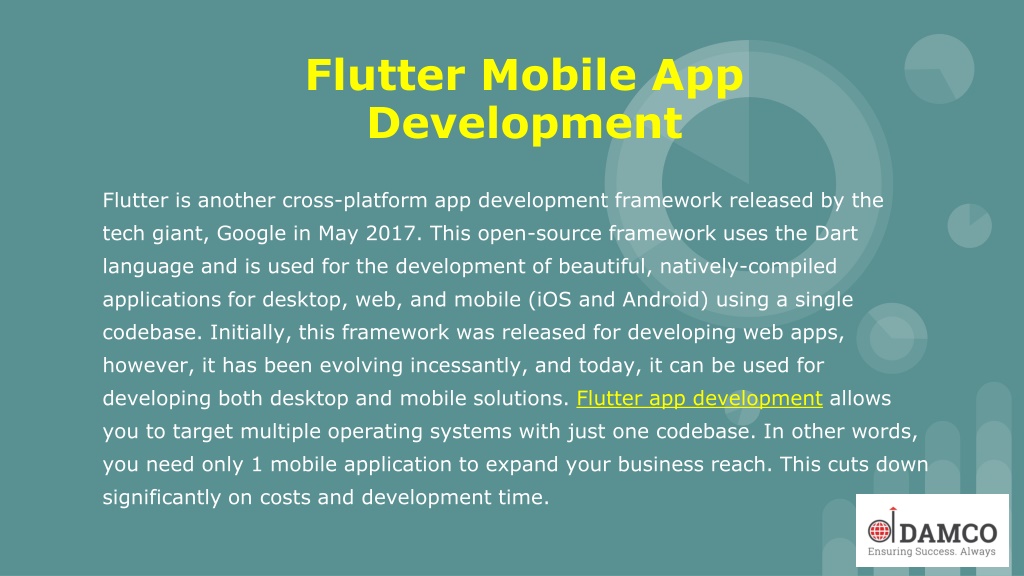 Flutter Mobile App Development

Flutter is another cross-platform app development framework released by the tech giant, Google in May 2017. This open-source framework uses the Dart language and is used for the development of beautiful, natively-compiled applications for desktop, web, and mobile (iOS and Android) using a single codebase. Initially, this framework was released for developing web apps, however, it has been evolving incessantly, and today, it can be used for developing both desktop and mobile solutions. Flutter app development allows you to target multiple operating systems with just one codebase. In other words, you need only 1 mobile application to expand your business reach. This cuts down significantly on costs and development time.

DAMCO
Ensuring Success. Always